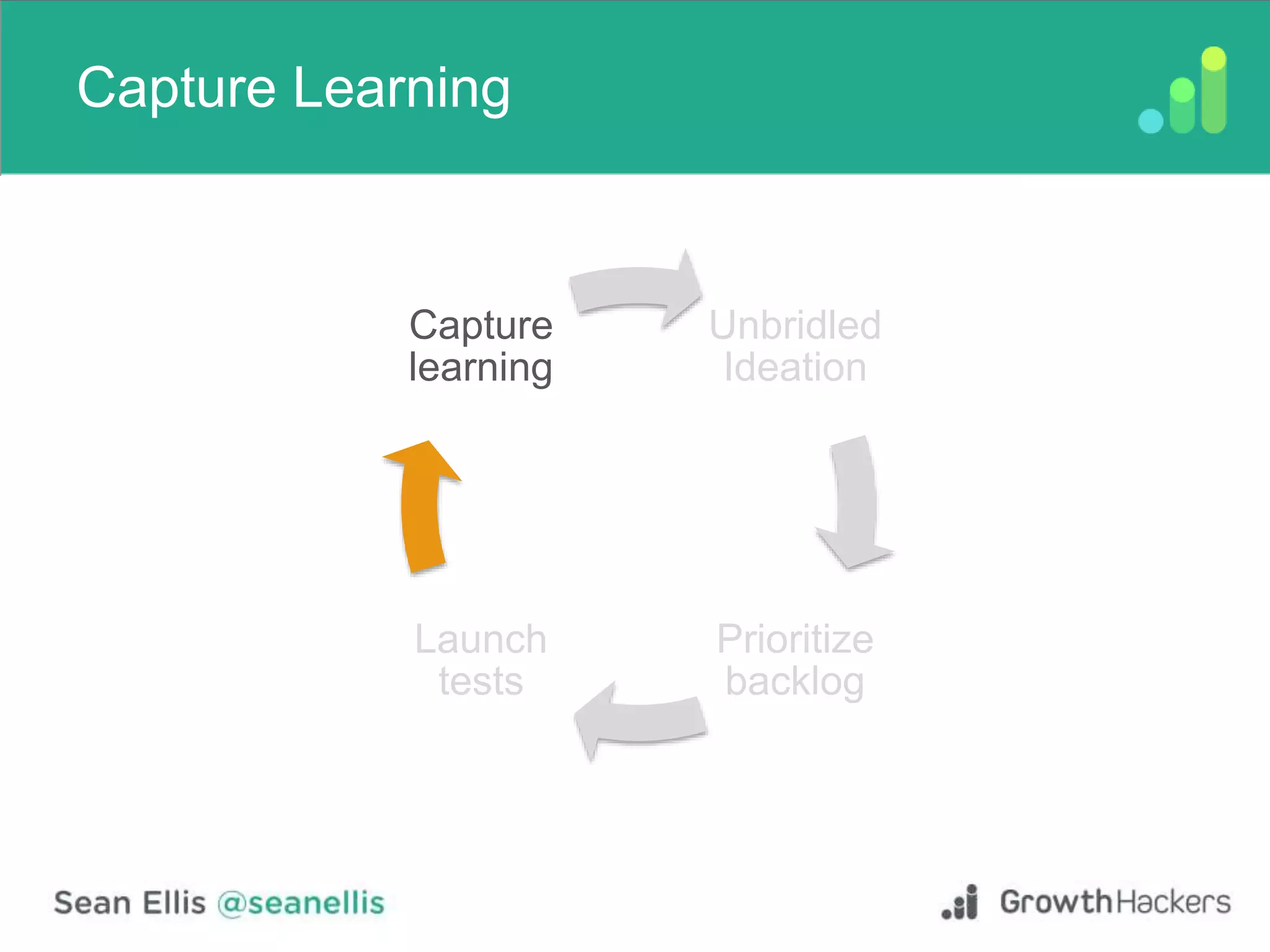 Capture Learning

Capture learning

Unbridled Ideation

Prioritize backlog

Launch tests

Sean Ellis @seanellis

GrowthHackers